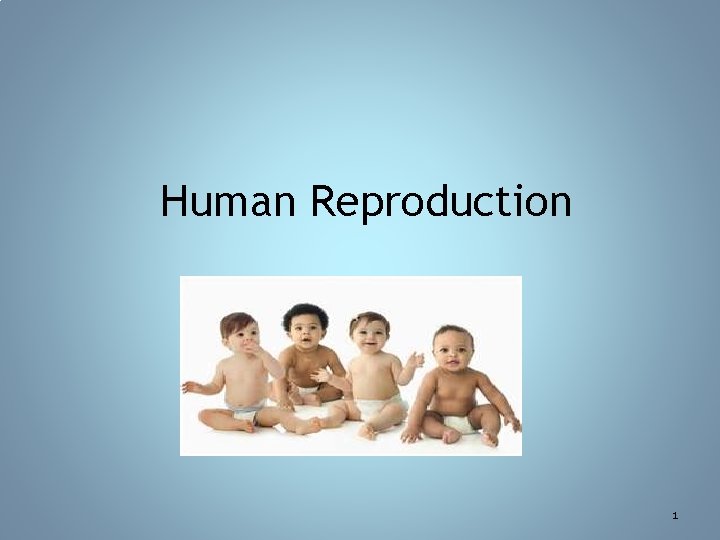 Human Reproduction

1